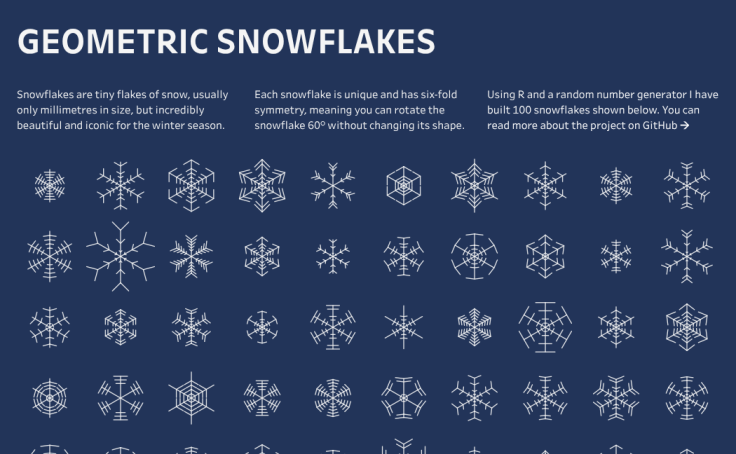 GEOMETRIC SNOWFLAKES

Snowflakes are tiny flakes of snow, usually only millimetres in size, but incredibly beautiful and iconic for the winter season.

Each snowflake is unique and has six-fold symmetry, meaning you can rotate the snowflake 60º without changing its shape.

Using R and a random number generator I have built 100 snowflakes shown below. You can read more about the project on GitHub →